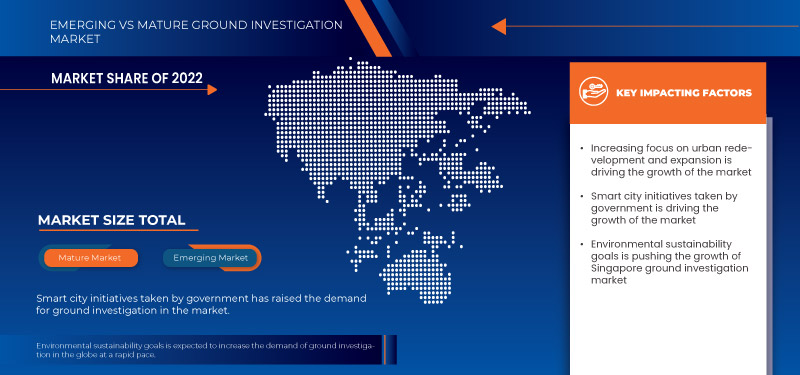 EMERGING VS MATURE GROUND INVESTIGATION MARKET

MARKET SHARE OF 2022

MARKET SIZE TOTAL

Mature Market

Emerging Market

Smart city initiatives taken by government has raised the demand for ground investigation in the market.

Environmental sustainability goals is expected to increase the demand of ground investigation in the globe at a rapid pace.

KEY IMPACTING FACTORS

• Increasing focus on urban redevelopment and expansion is driving the growth of the market

• Smart city initiatives taken by government is driving the growth of the market

• Environmental sustainability goals is pushing the growth of Singapore ground investigation market